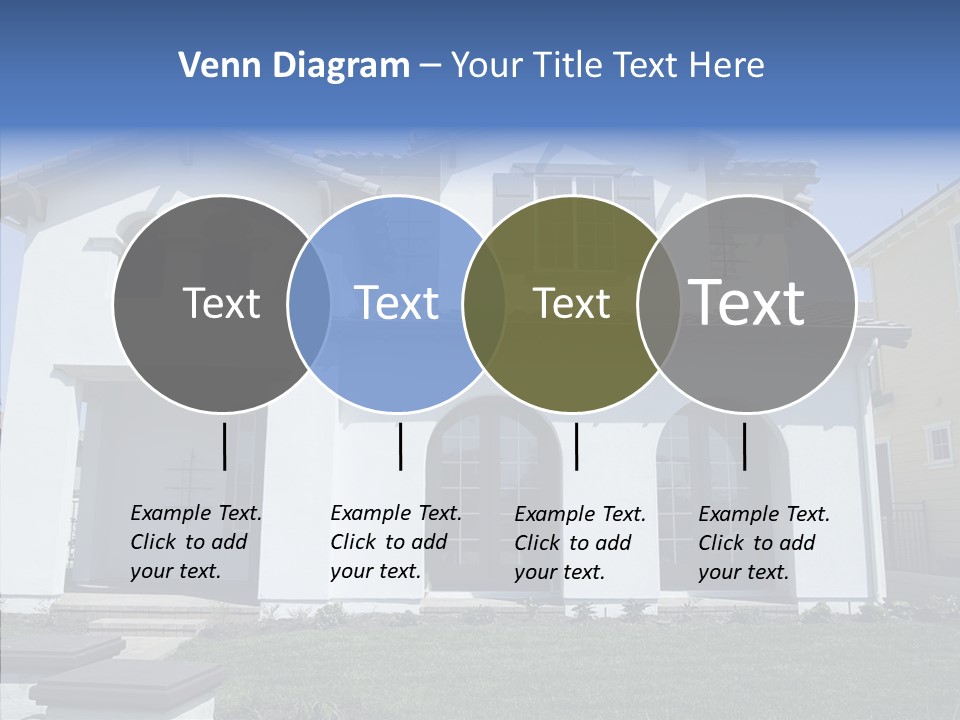 Venn Diagram – Your Title Text Here

Text

Text

Text

Text

Example Text. Click to add your text.

Example Text. Click to add your text.

Example Text. Click to add your text.

Example Text. Click to add your text.